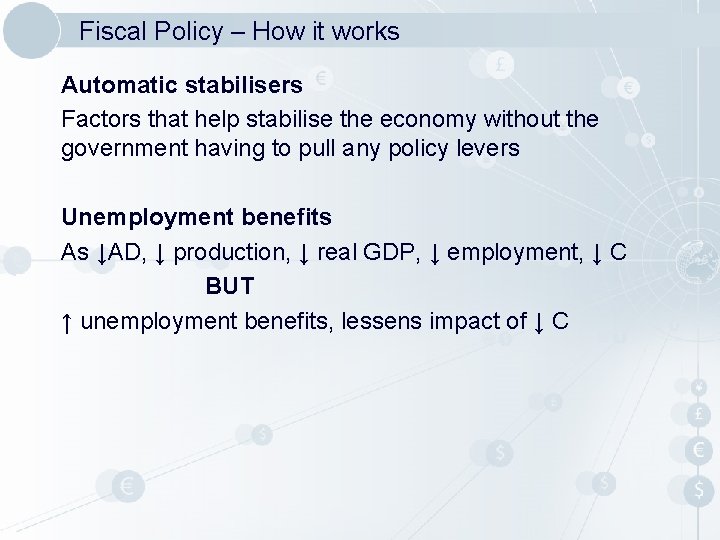 Fiscal Policy – How it works

Automatic stabilisers

Factors that help stabilise the economy without the government having to pull any policy levers

Unemployment benefits

As ↓AD, ↓ production, ↓ real GDP, ↓ employment, ↓ C

BUT

↑ unemployment benefits, lessens impact of ↓ C